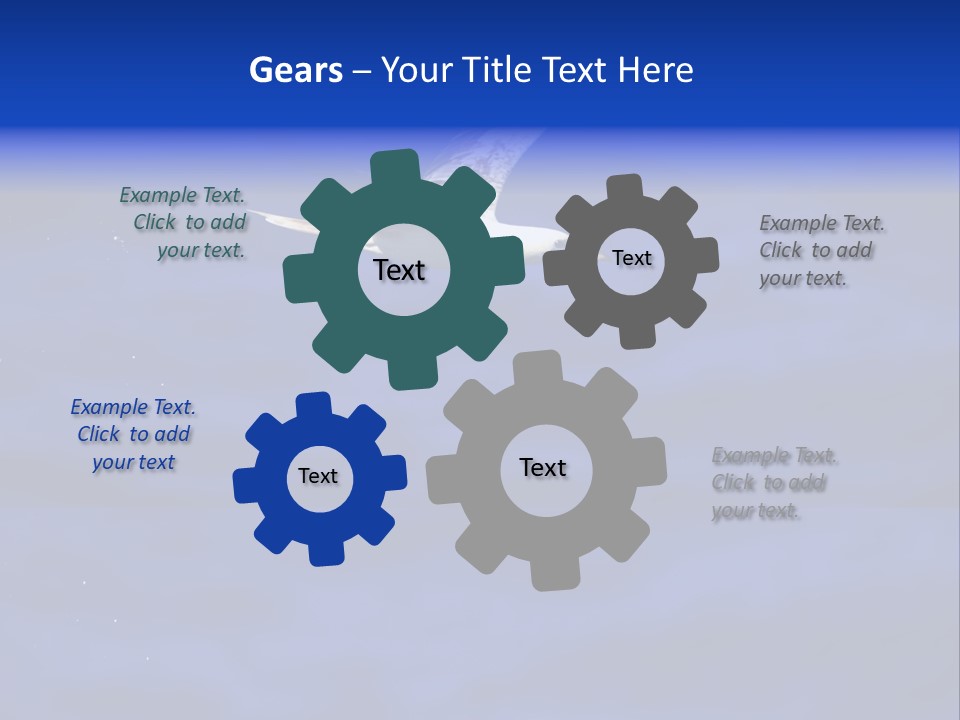 Gears – Your Title Text Here

Example Text. Click to add your text.

Text

Text

Example Text. Click to add your text.

Example Text. Click to add your text

Text

Text

Example Text. Click to add your text.